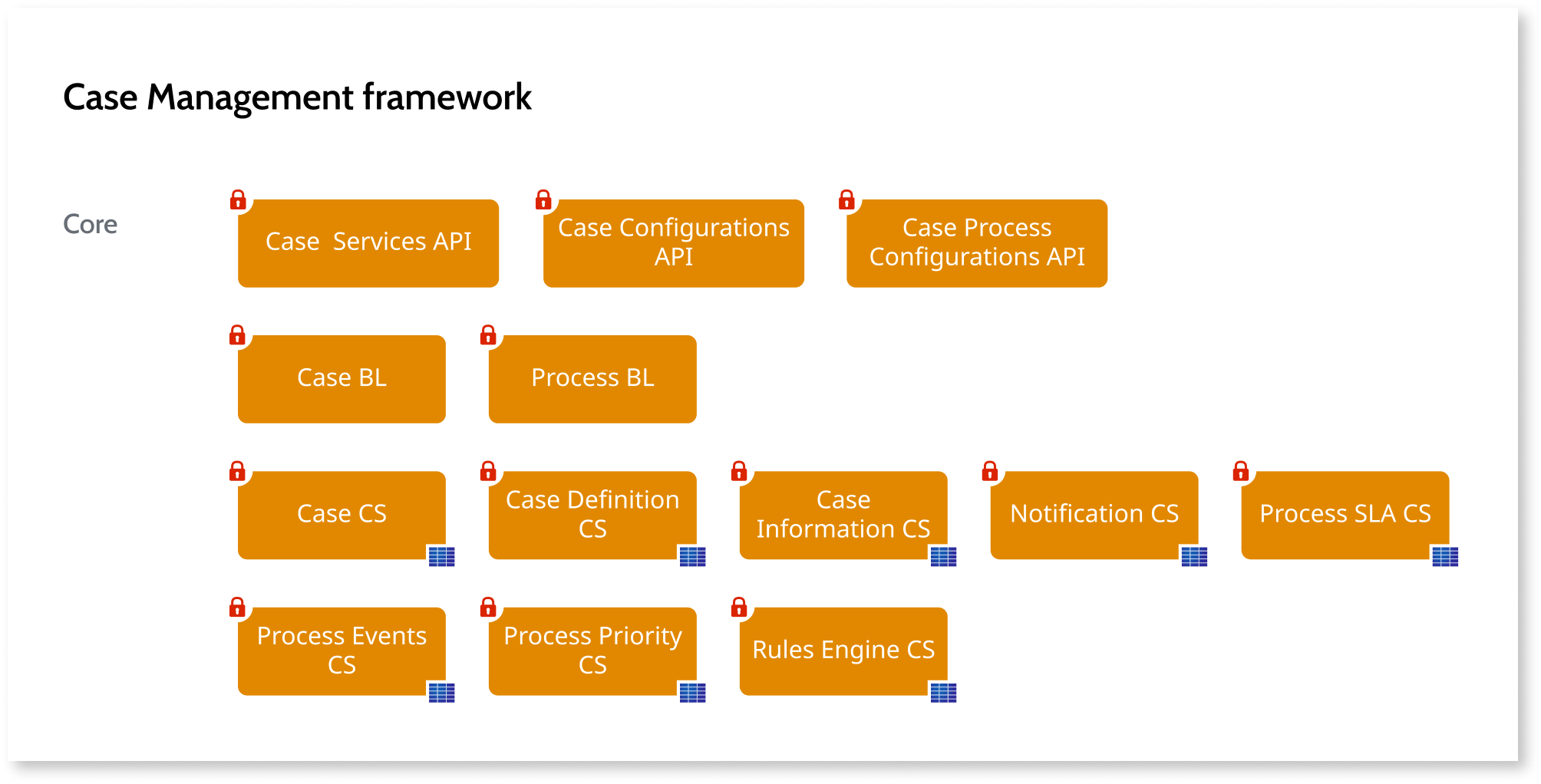 Case Management framework

Core

Case  Services API

Case Configurations API

Case Process Configurations API

Case BL

Process BL

Case CS

Case Definition CS

Case Information CS

Notification CS

Process SLA CS

Process Events CS

Process Priority CS

Rules Engine CS